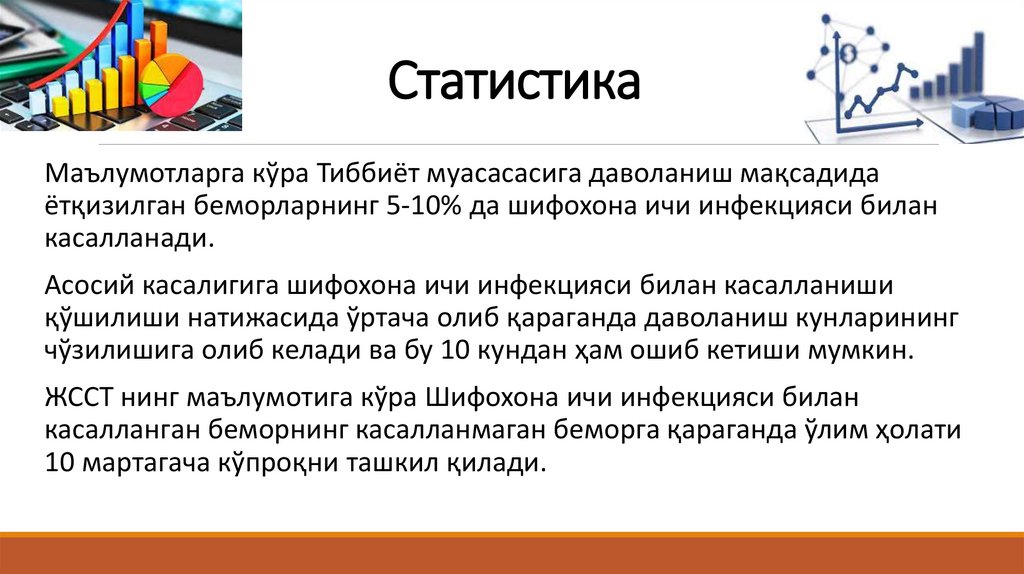 Статистика

Маълумотларга кўра Тиббиёт муасасасига даволаниш мақсадида ётқизилган беморларнинг 5-10% да шифохона ичи инфекцияси билан касалланади.

Асосий касалигига шифохона ичи инфекцияси билан касалланиши қўшилиши натижасида ўртача олиб қараганда даволаниш кунларининг чўзилишига олиб келади ва бу 10 кундан ҳам ошиб кетиши мумкин.

ЖССТ нинг маълумотига кўра Шифохона ичи инфекцияси билан касалланган беморнинг касалланмаган беморга қараганда ўлим ҳолати 10 мартагача кўпроқни ташкил қилади.